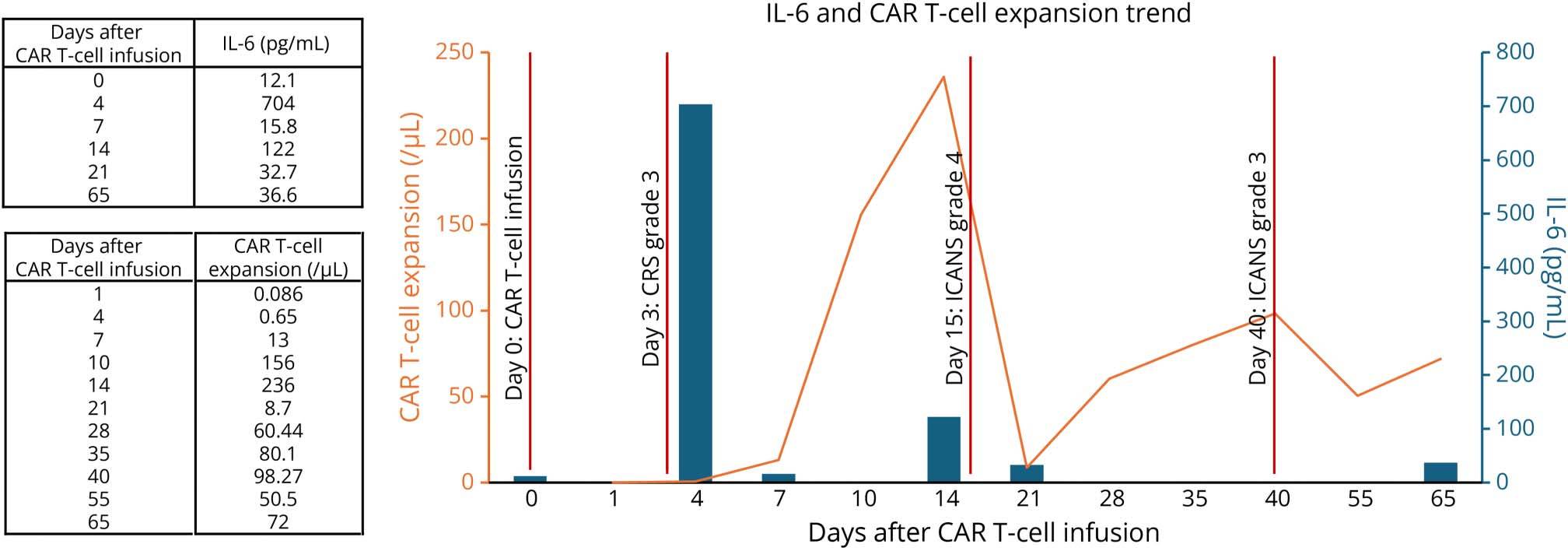 | Days after CAR T-cell infusion | IL-6 (pg/mL) |
|---|---|
| 0 | 12.1 |
| 4 | 704 |
| 7 | 15.8 |
| 14 | 122 |
| 21 | 32.7 |
| 65 | 36.6 |

| Days after CAR T-cell infusion | CAR T-cell expansion (/μL) |
|---|---|
| 1 | 0.086 |
| 4 | 0.65 |
| 7 | 13 |
| 10 | 156 |
| 14 | 236 |
| 21 | 8.7 |
| 28 | 60.44 |
| 35 | 80.1 |
| 40 | 98.27 |
| 55 | 50.5 |
| 65 | 72 |

IL-6 and CAR T-cell expansion trend

CAR T-cell expansion (/μL)
250
200
150
100
50
0

Day 0: CAR T-cell infusion
Day 3: CRS grade 3
Day 15: ICANS grade 4
Day 40: ICANS grade 3

800
700
600
500
400
300
200
100
0
IL-6 (pg/mL)

0 1 4 7 10 14 21 28 35 40 55 65
Days after CAR T-cell infusion